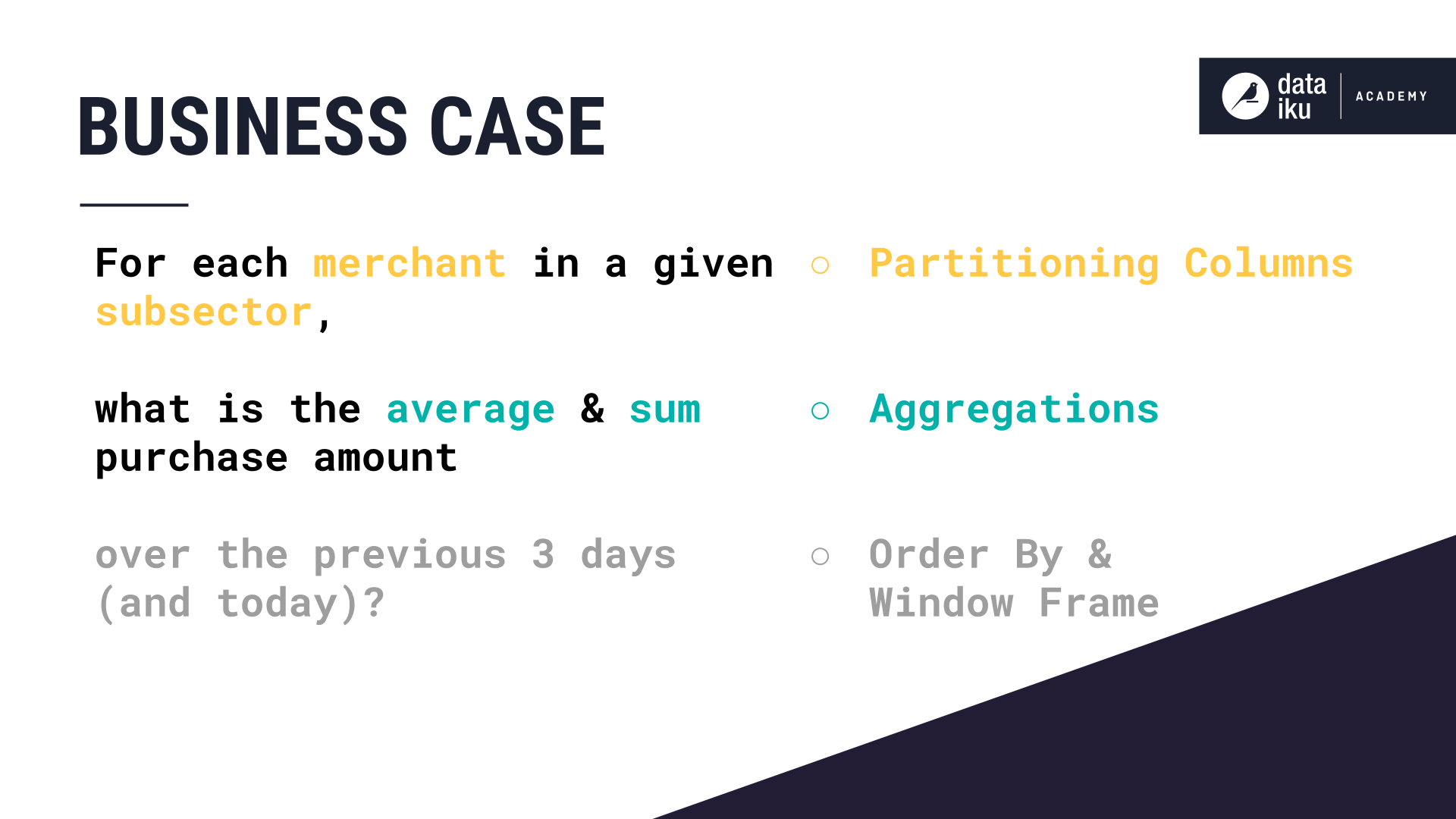 BUSINESS CASE

data iku ACADEMY

For each merchant in a given subsector,

what is the average & sum purchase amount

over the previous 3 days (and today)?

○ Partitioning Columns

○ Aggregations

○ Order By & Window Frame